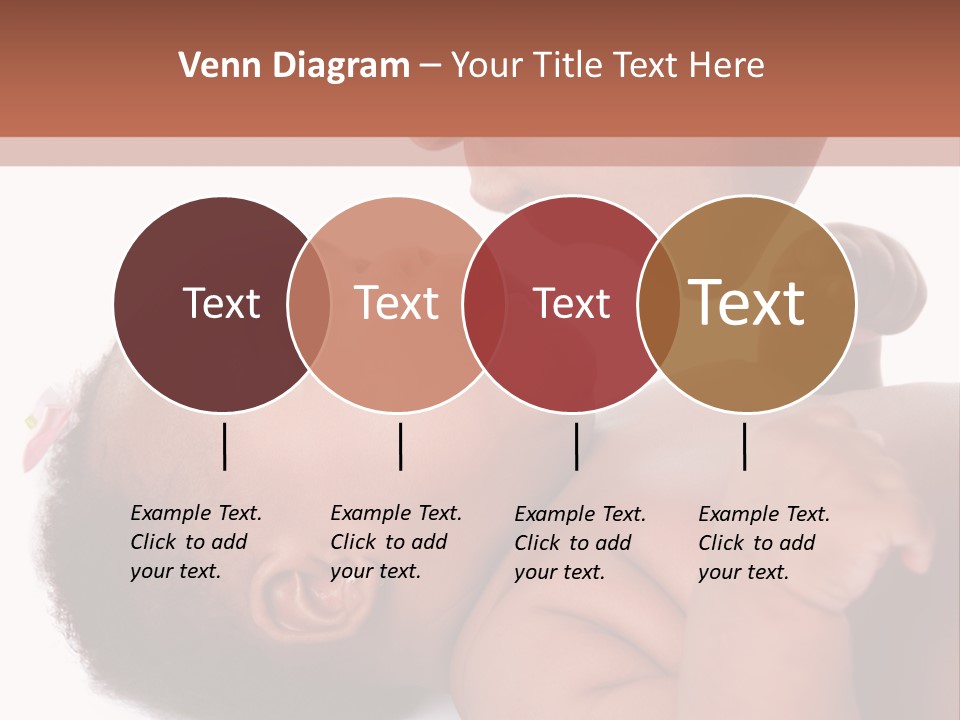 Venn Diagram – Your Title Text Here

Text

Text

Text

Text

Example Text. Click to add your text.

Example Text. Click to add your text.

Example Text. Click to add your text.

Example Text. Click to add your text.